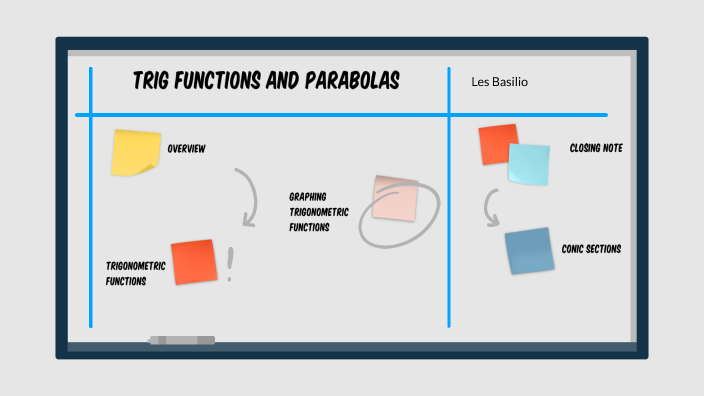 TRIG FUNCTIONS AND PARABOLAS

Les Basilio

OVERVIEW

GRAPHING TRIGONOMETRIC FUNCTIONS

TRIGONOMETRIC FUNCTIONS

!

CLOSING NOTE

CONIC SECTIONS